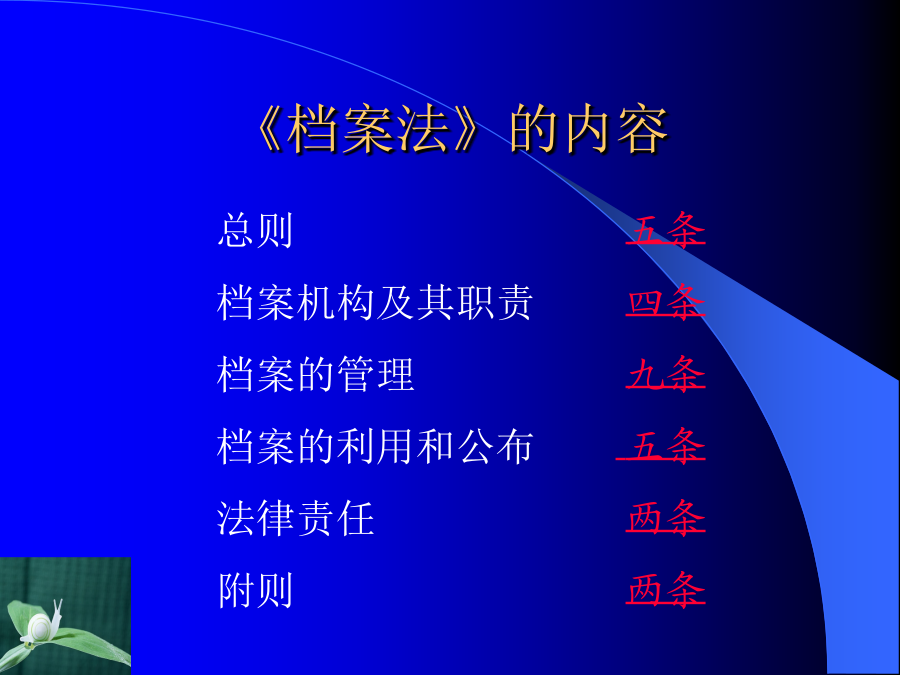 《档案法》的内容

总则 五条

档案机构及其职责 四条

档案的管理 九条

档案的利用和公布 五条

法律责任 两条

附则 两条